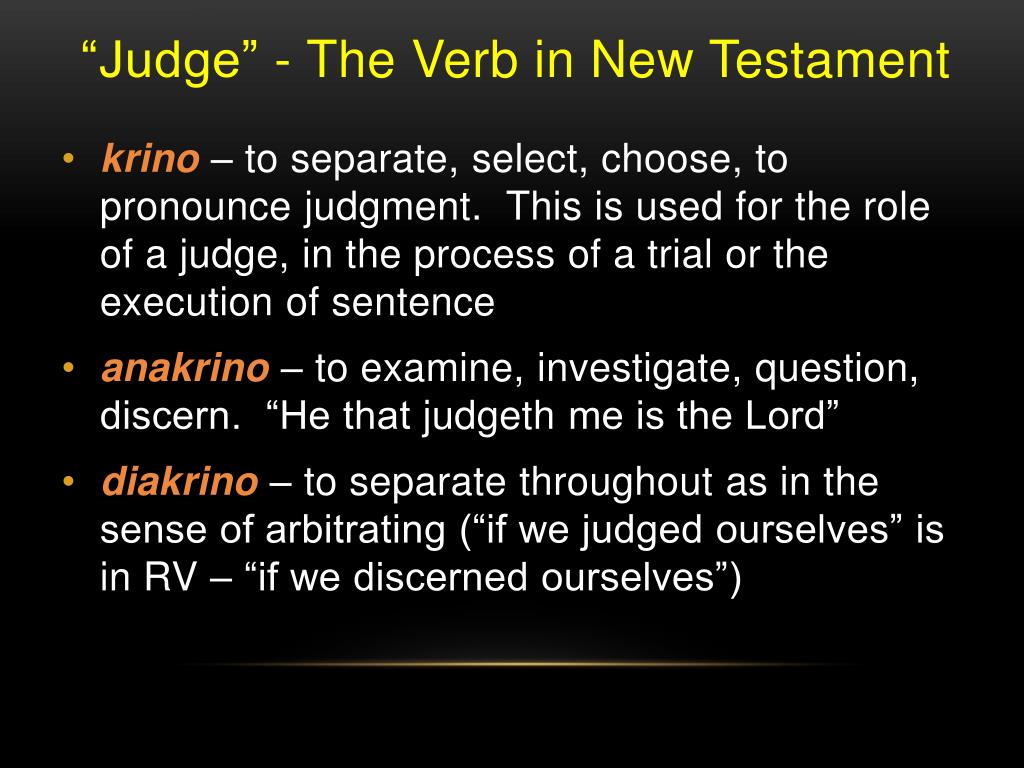 “Judge” - The Verb in New Testament

• krino – to separate, select, choose, to pronounce judgment. This is used for the role of a judge, in the process of a trial or the execution of sentence

• anakrino – to examine, investigate, question, discern. “He that judgeth me is the Lord”

• diakrino – to separate throughout as in the sense of arbitrating (“if we judged ourselves” is in RV – “if we discerned ourselves”)